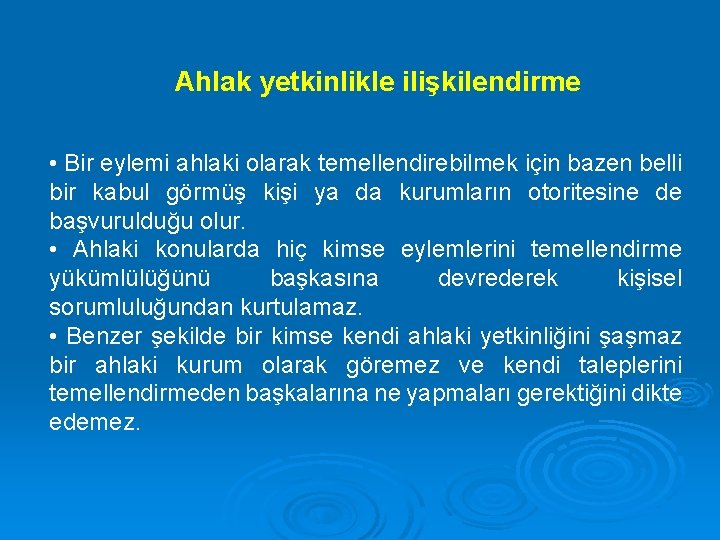 Ahlak yetkinlikle ilişkilendirme

• Bir eylemi ahlaki olarak temellendirebilmek için bazen belli bir kabul görmüş kişi ya da kurumların otoritesine de başvurulduğu olur.
• Ahlaki konularda hiç kimse eylemlerini temellendirme yükümlülüğünü başkasına devrederek kişisel sorumluluğundan kurtulamaz.
• Benzer şekilde bir kimse kendi ahlaki yetkinliğini şaşmaz bir ahlaki kurum olarak göremez ve kendi taleplerini temellendirmeden başkalarına ne yapmaları gerektiğini dikte edemez.